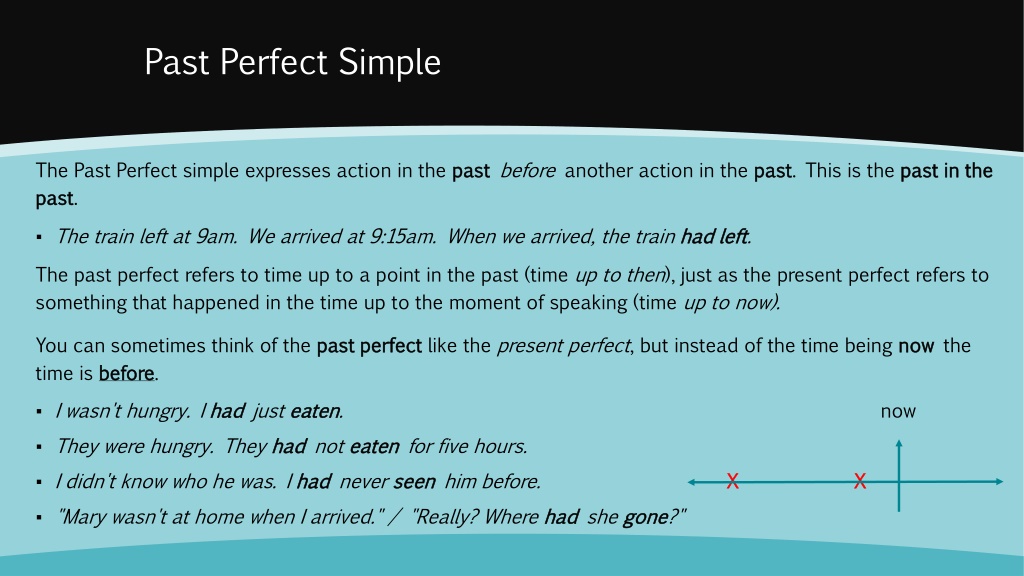 Past Perfect Simple

The Past Perfect simple expresses action in the past before another action in the past. This is the past in the past.

▪ The train left at 9am. We arrived at 9:15am. When we arrived, the train had left.

The past perfect refers to time up to a point in the past (time up to then), just as the present perfect refers to something that happened in the time up to the moment of speaking (time up to now).

You can sometimes think of the past perfect like the present perfect, but instead of the time being now the time is before.

▪ I wasn't hungry. I had just eaten.

▪ They were hungry. They had not eaten for five hours.

▪ I didn't know who he was. I had never seen him before.

▪ "Mary wasn't at home when I arrived." / "Really? Where had she gone?"

now

X X